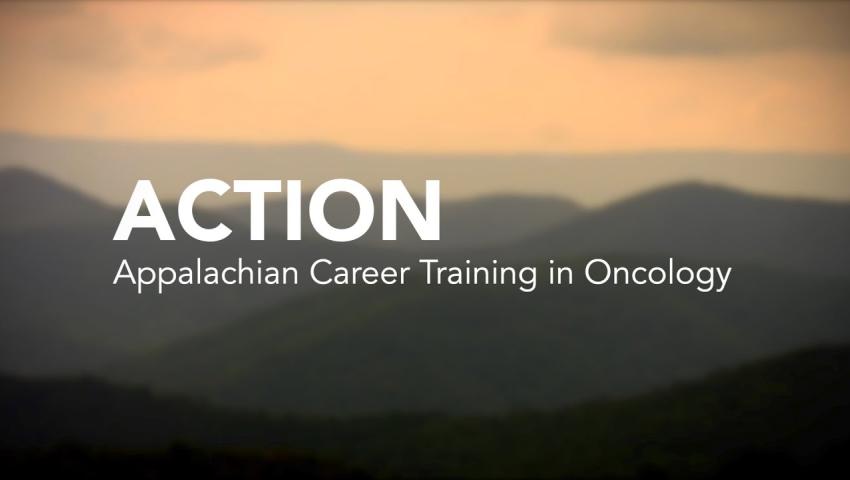 ACTION
Appalachian Career Training in Oncology